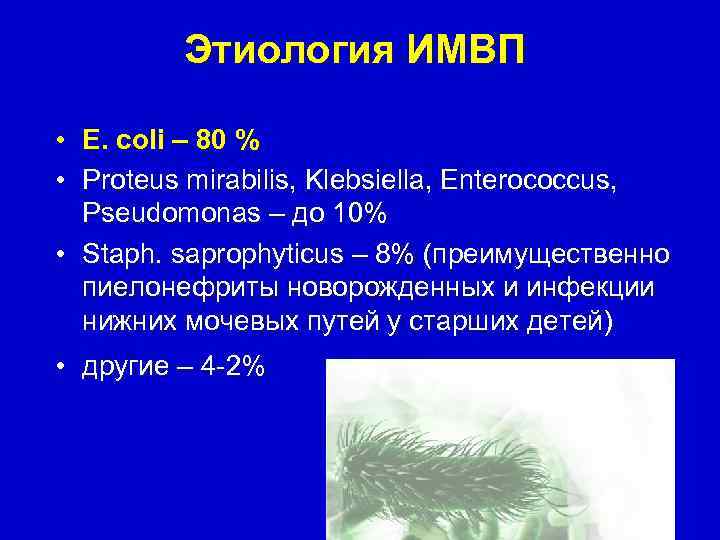 Этиология ИМВП

• E. coli – 80 %
• Proteus mirabilis, Klebsiella, Enterococcus, Pseudomonas – до 10%
• Staph. saprophyticus – 8% (преимущественно пиелонефриты новорожденных и инфекции нижних мочевых путей у старших детей)
• другие – 4-2%